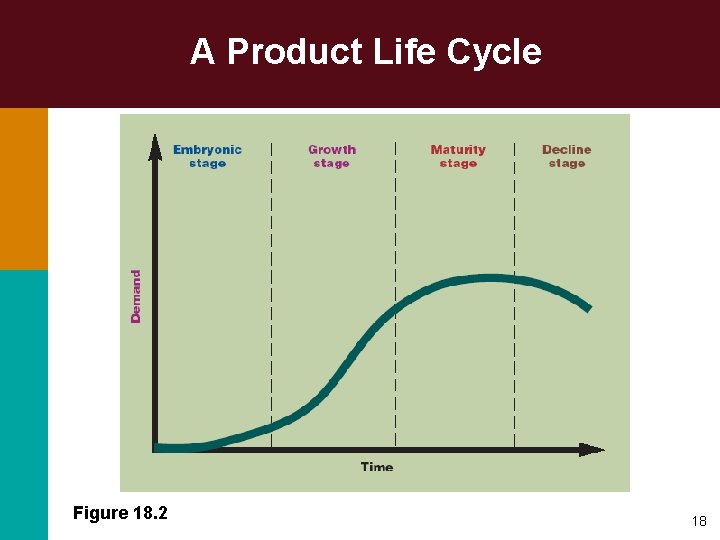 A Product Life Cycle

Embryonic stage

Growth stage

Maturity stage

Decline stage

Demand

Time

Figure 18.2

18